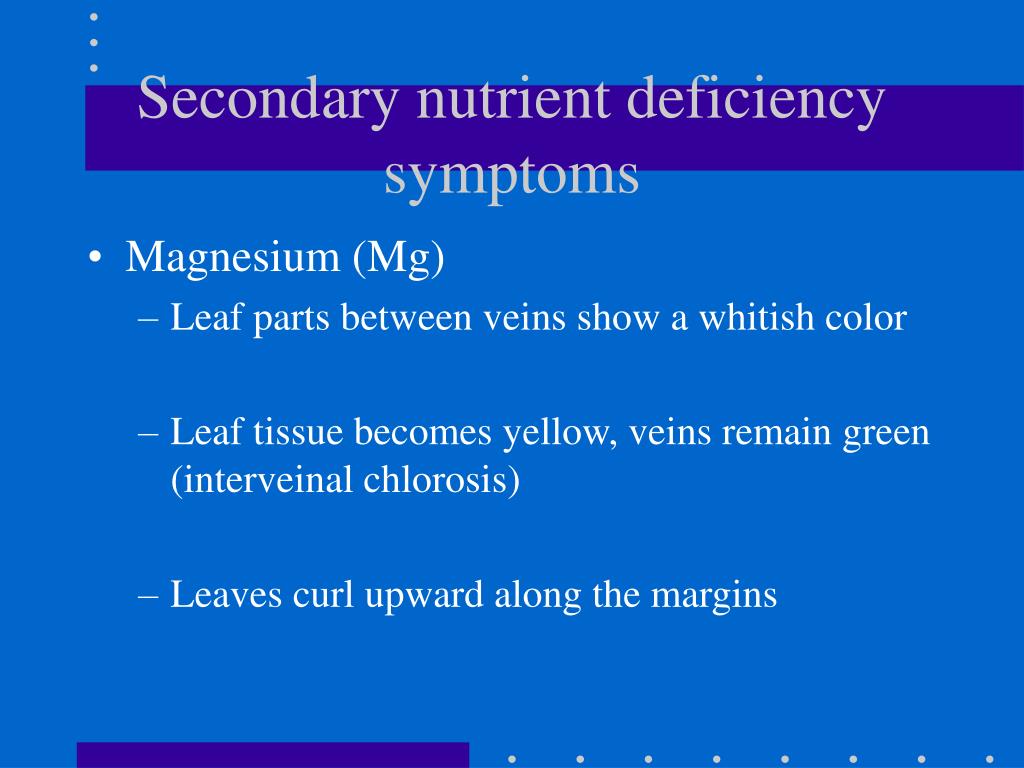 Secondary nutrient deficiency symptoms

• Magnesium (Mg)
– Leaf parts between veins show a whitish color

– Leaf tissue becomes yellow, veins remain green (interveinal chlorosis)

– Leaves curl upward along the margins